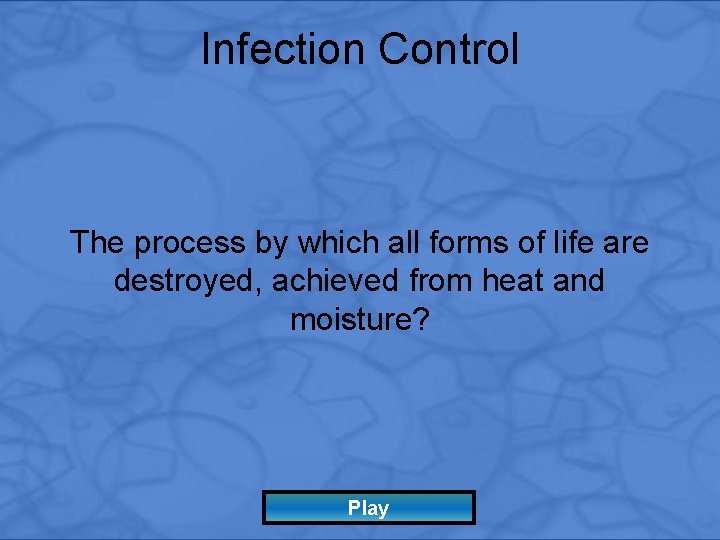 Infection Control

The process by which all forms of life are destroyed, achieved from heat and moisture?

Play